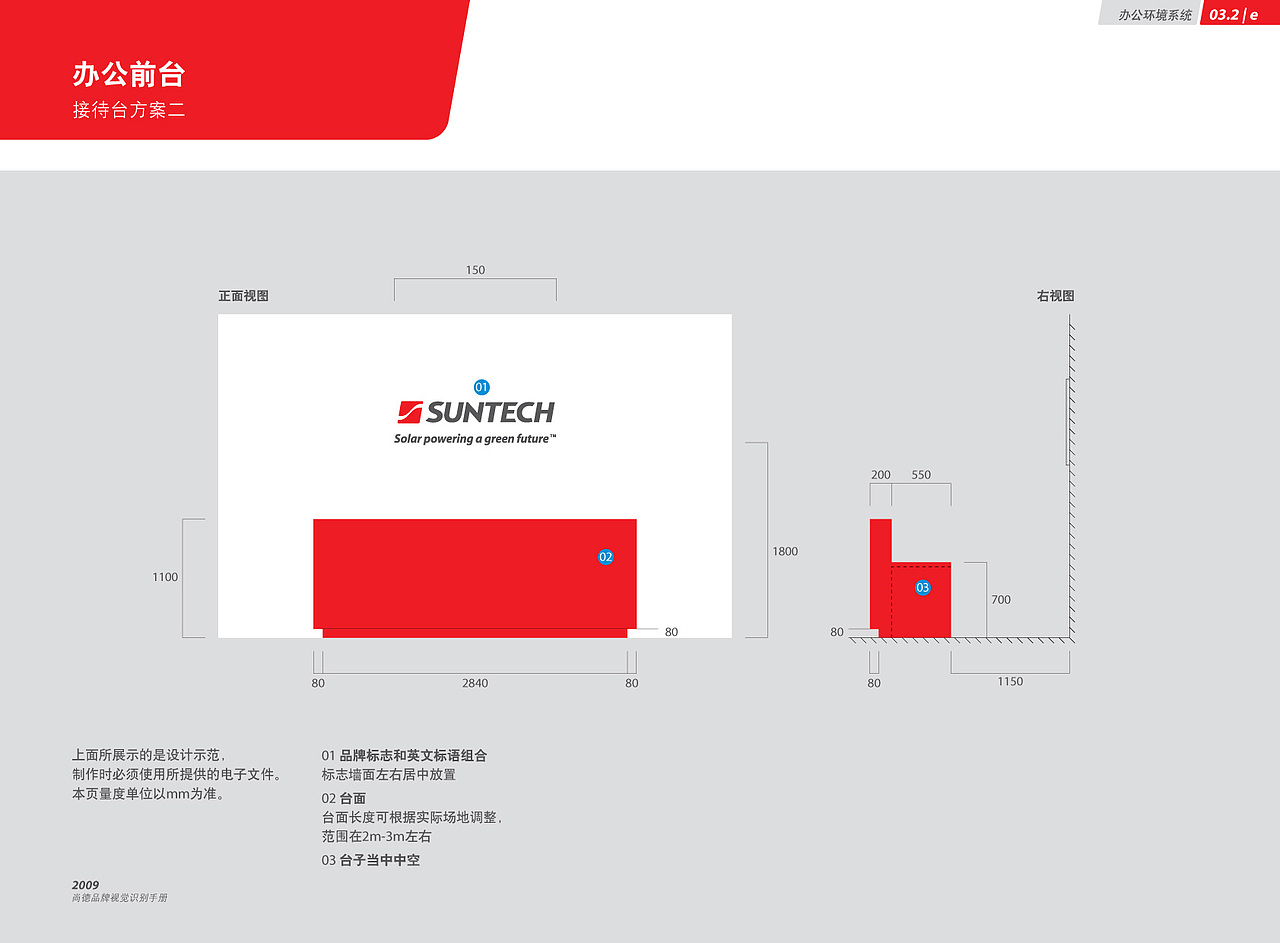 办公环境系统 03.2 | e

办公前台
接待台方案二

正面视图

150

01

SUNTECH
Solar powering a green future™

02

1100

1800

80

80 2840 80

右视图

200 550

03

700

80

80 1150

上面所展示的是设计示范，
制作时必须使用所提供的电子文件。
本页量度单位以mm为准。

01 品牌标志和英文标语组合
标志墙面左右居中放置

02 台面
台面长度可根据实际场地调整，
范围在2m-3m左右

03 台子当中中空

2009
尚德品牌视觉识别手册